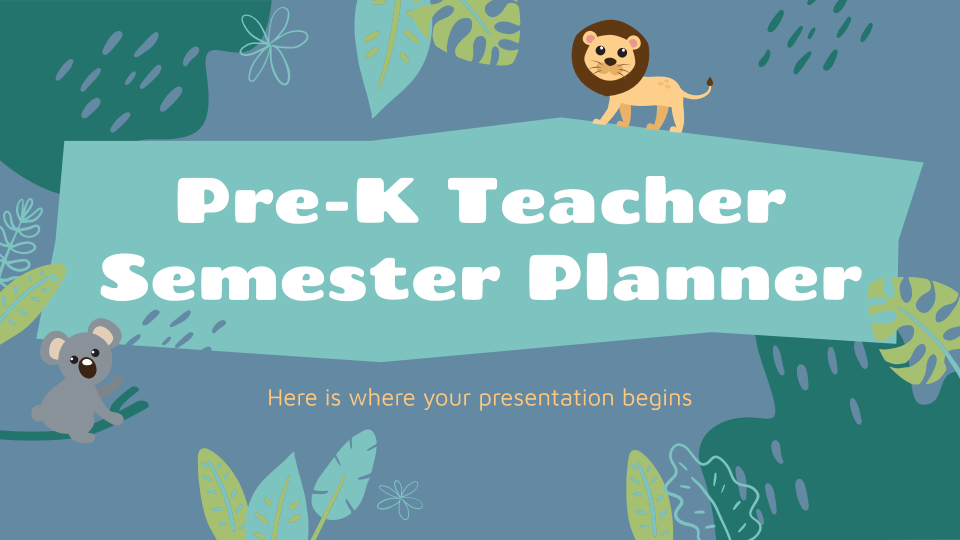 Pre-K Teacher Semester Planner

Here is where your presentation begins